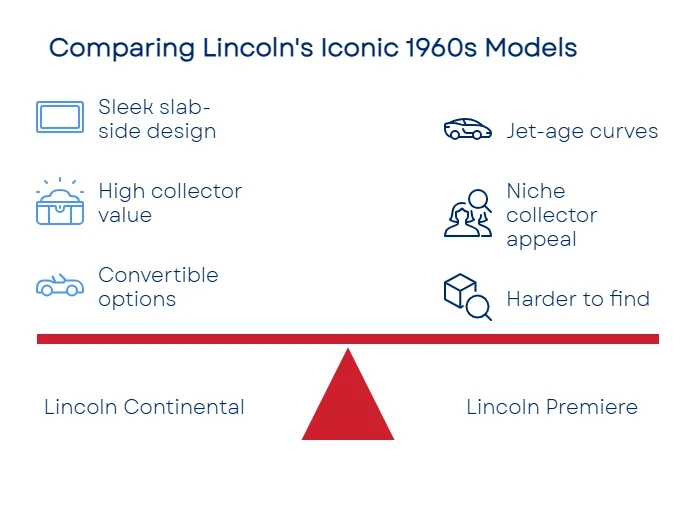 Comparing Lincoln's Iconic 1960s Models

Sleek slab-side design

High collector value

Convertible options

Jet-age curves

Niche collector appeal

Harder to find

Lincoln Continental

Lincoln Premiere